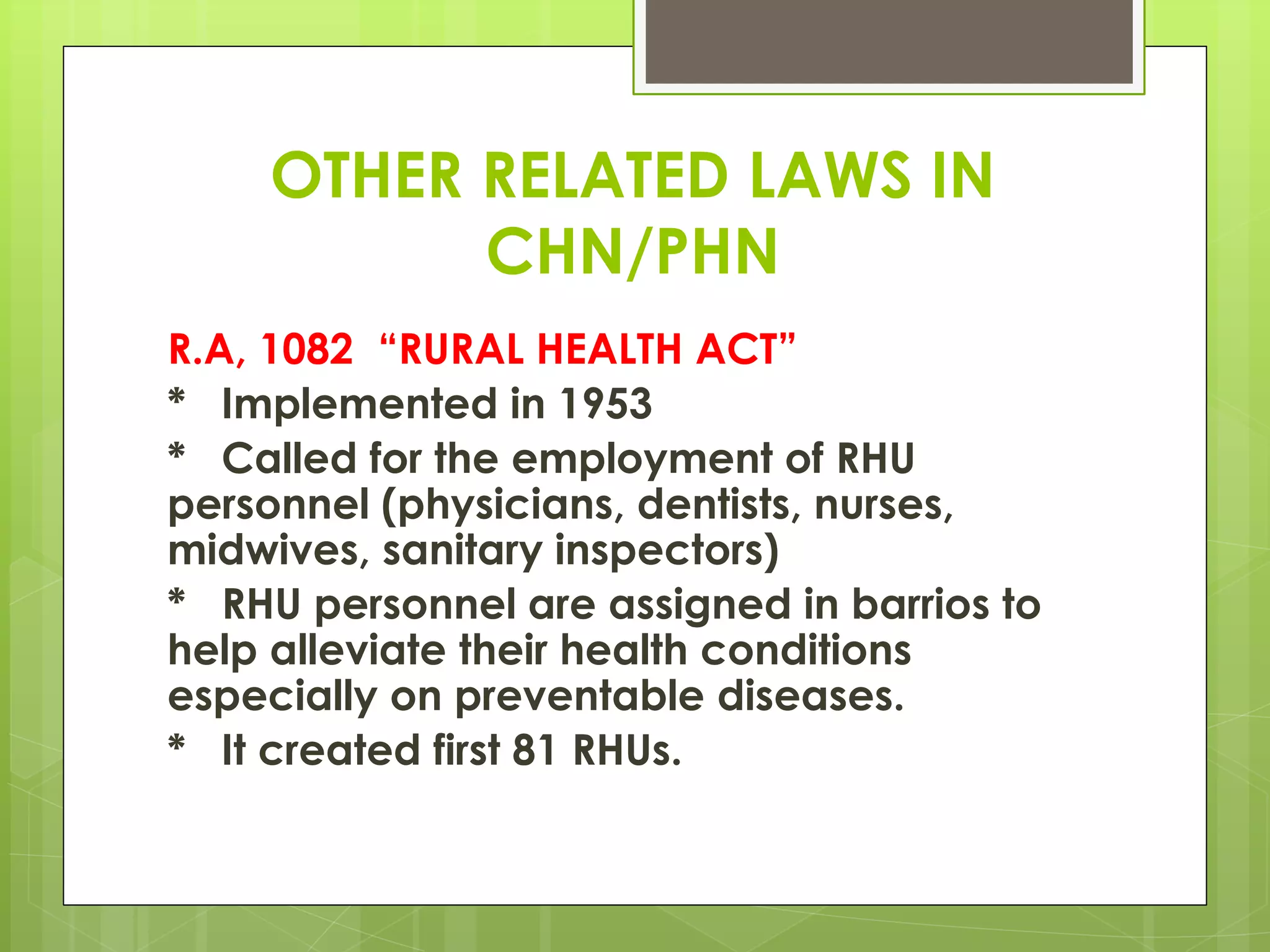 OTHER RELATED LAWS IN CHN/PHN

R.A, 1082 “RURAL HEALTH ACT”

* Implemented in 1953

* Called for the employment of RHU personnel (physicians, dentists, nurses, midwives, sanitary inspectors)

* RHU personnel are assigned in barrios to help alleviate their health conditions especially on preventable diseases.

* It created first 81 RHUs.